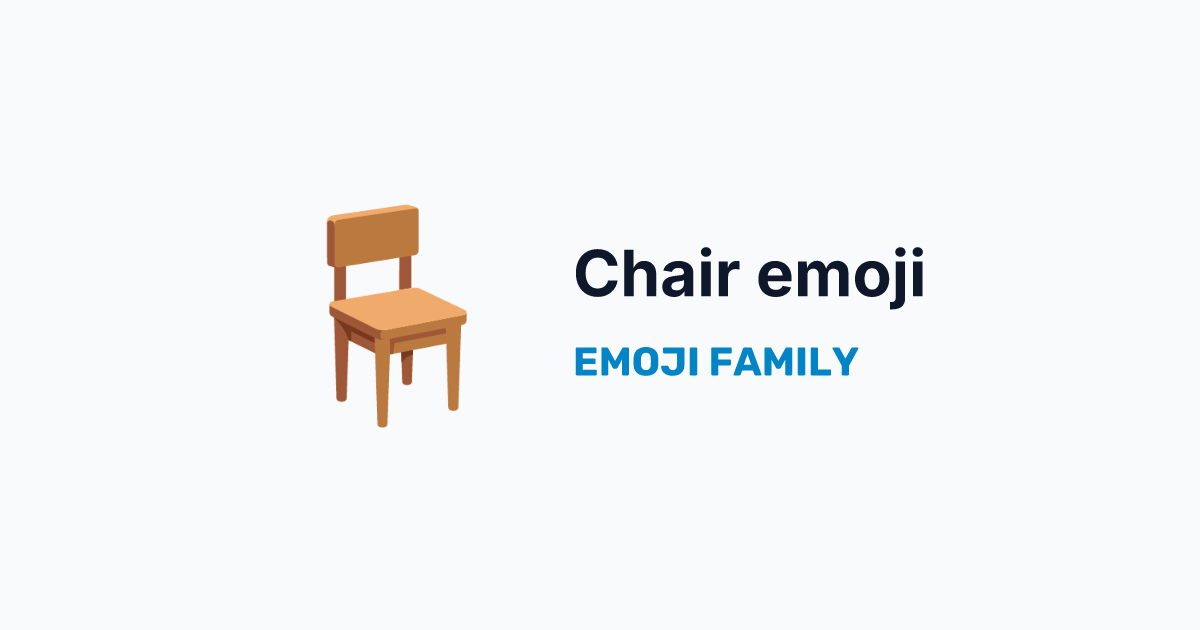 Chair emoji

EMOJI FAMILY